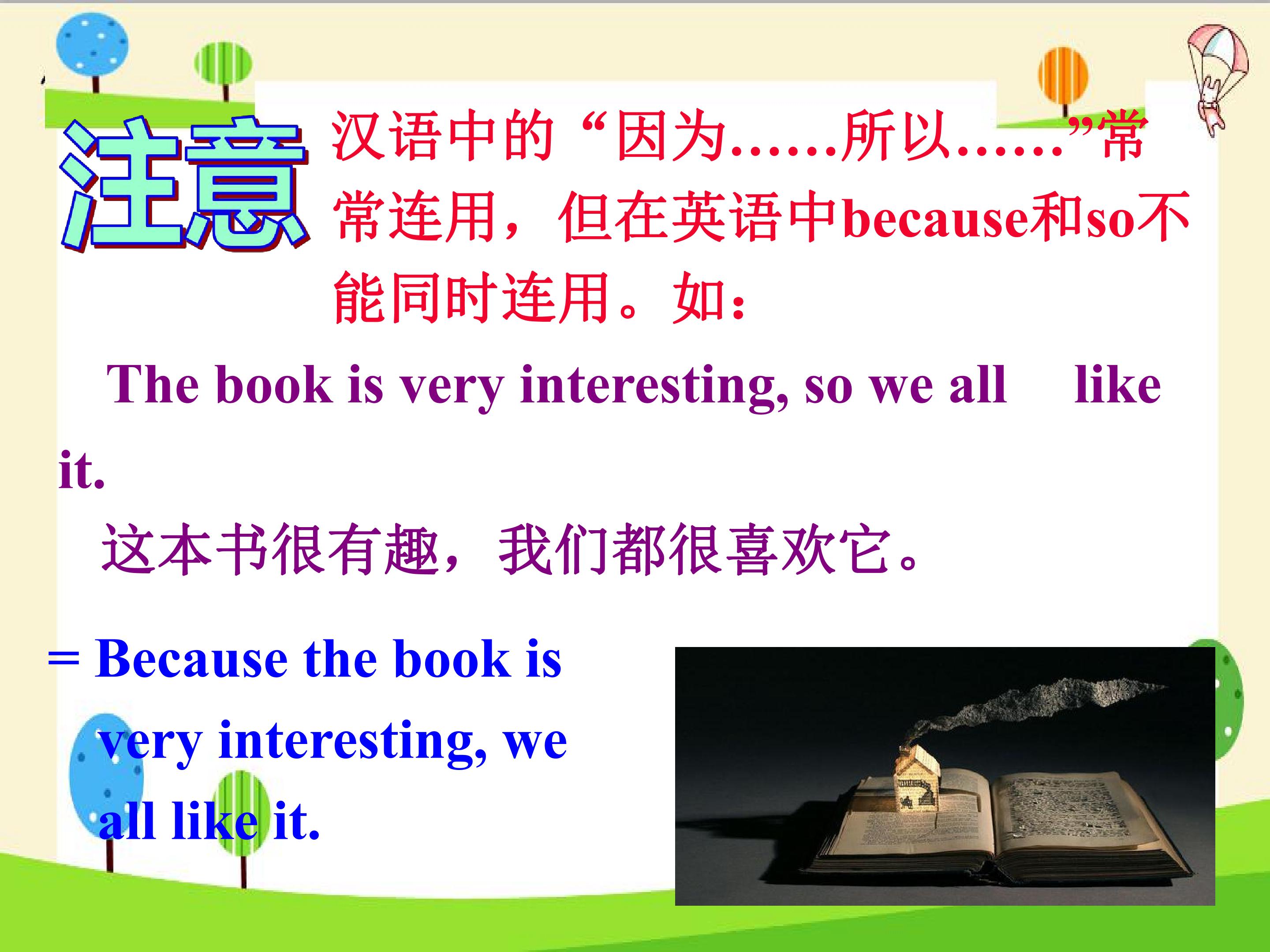 注意

汉语中的“因为……所以……”常常连用，但在英语中because和so不能同时连用。如：

The book is very interesting, so we all like it.

这本书很有趣，我们都很喜欢它。

= Because the book is very interesting, we all like it.